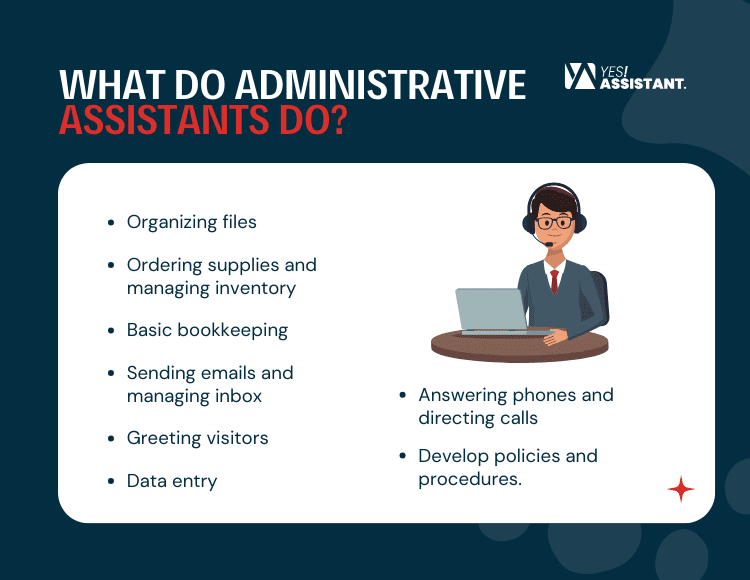 WHAT DO ADMINISTRATIVE ASSISTANTS DO?

YES! ASSISTANT.

- Organizing files
- Ordering supplies and managing inventory
- Basic bookkeeping
- Sending emails and managing inbox
- Greeting visitors
- Data entry

- Answering phones and directing calls
- Develop policies and procedures.